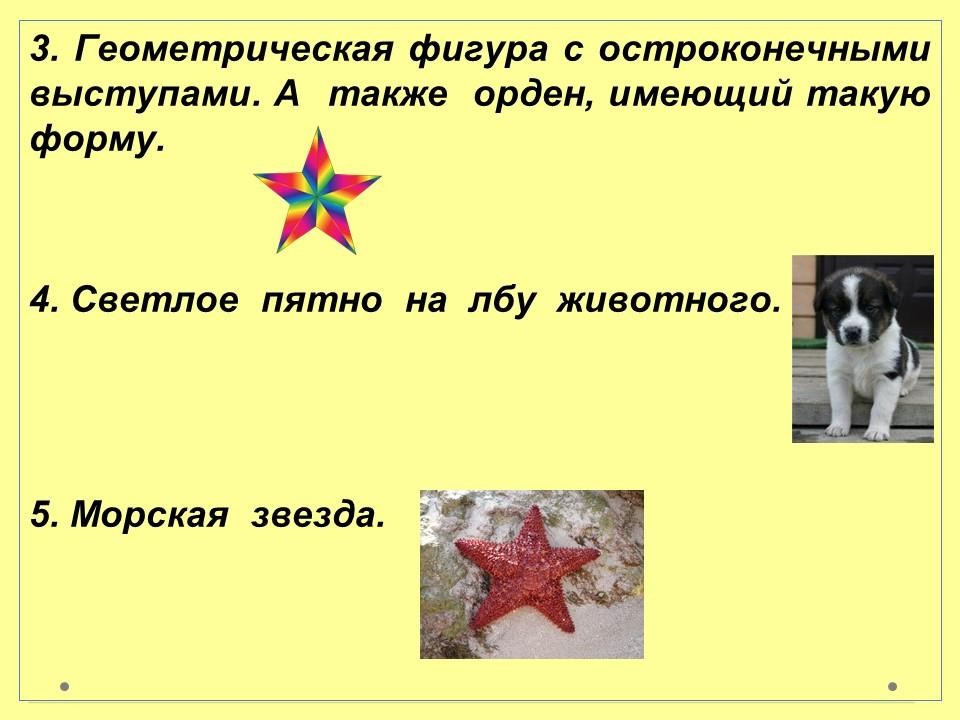 3. Геометрическая фигура с остроконечными выступами. А также орден, имеющий такую форму.

4. Светлое пятно на лбу животного.

5. Морская звезда.